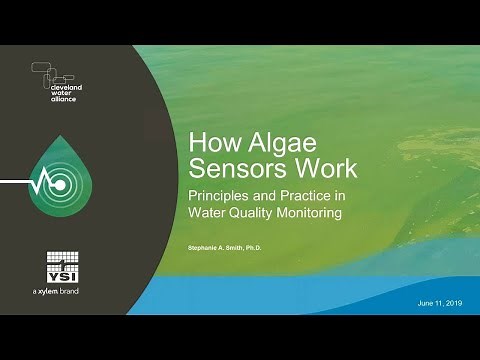 cleveland water alliance

YSI

a xylem brand

How Algae Sensors Work

Principles and Practice in Water Quality Monitoring

Stephanie A. Smith, Ph.D.

June 11, 2019